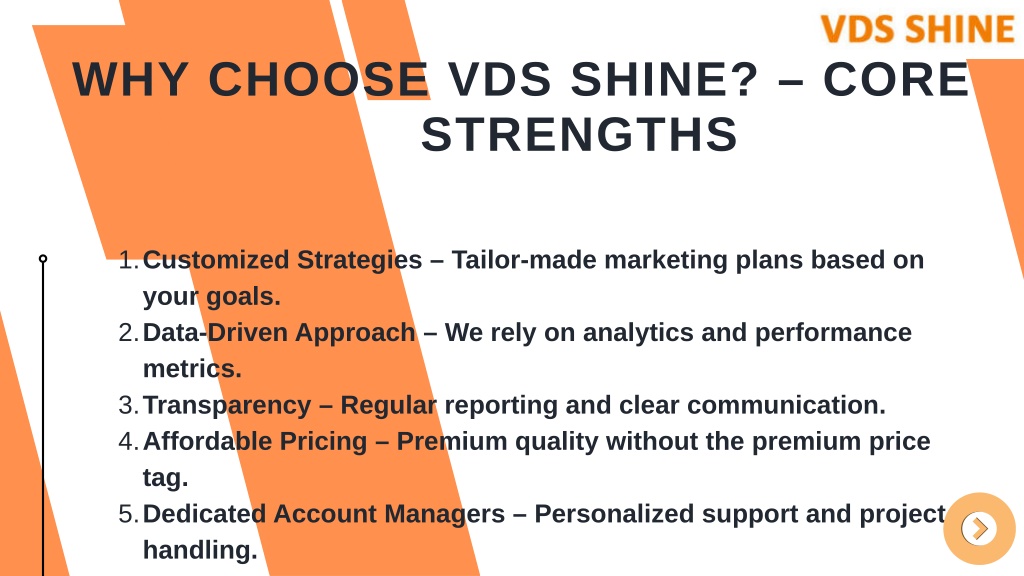 VDS SHINE

WHY CHOOSE VDS SHINE? – CORE STRENGTHS

1. Customized Strategies – Tailor-made marketing plans based on your goals.
2. Data-Driven Approach – We rely on analytics and performance metrics.
3. Transparency – Regular reporting and clear communication.
4. Affordable Pricing – Premium quality without the premium price tag.
5. Dedicated Account Managers – Personalized support and project handling.